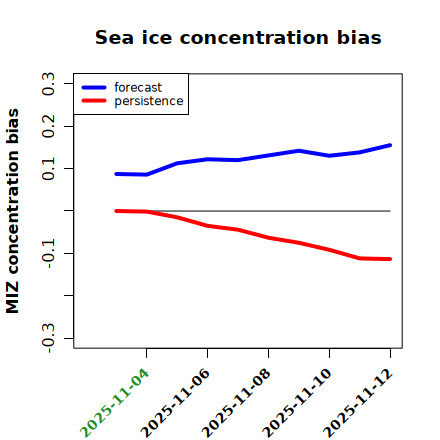 Sea ice concentration bias

forecast
persistence

MIZ concentration bias

0.3
0.2
0.1
-0.1
-0.3

2025-11-04
2025-11-06
2025-11-08
2025-11-10
2025-11-12